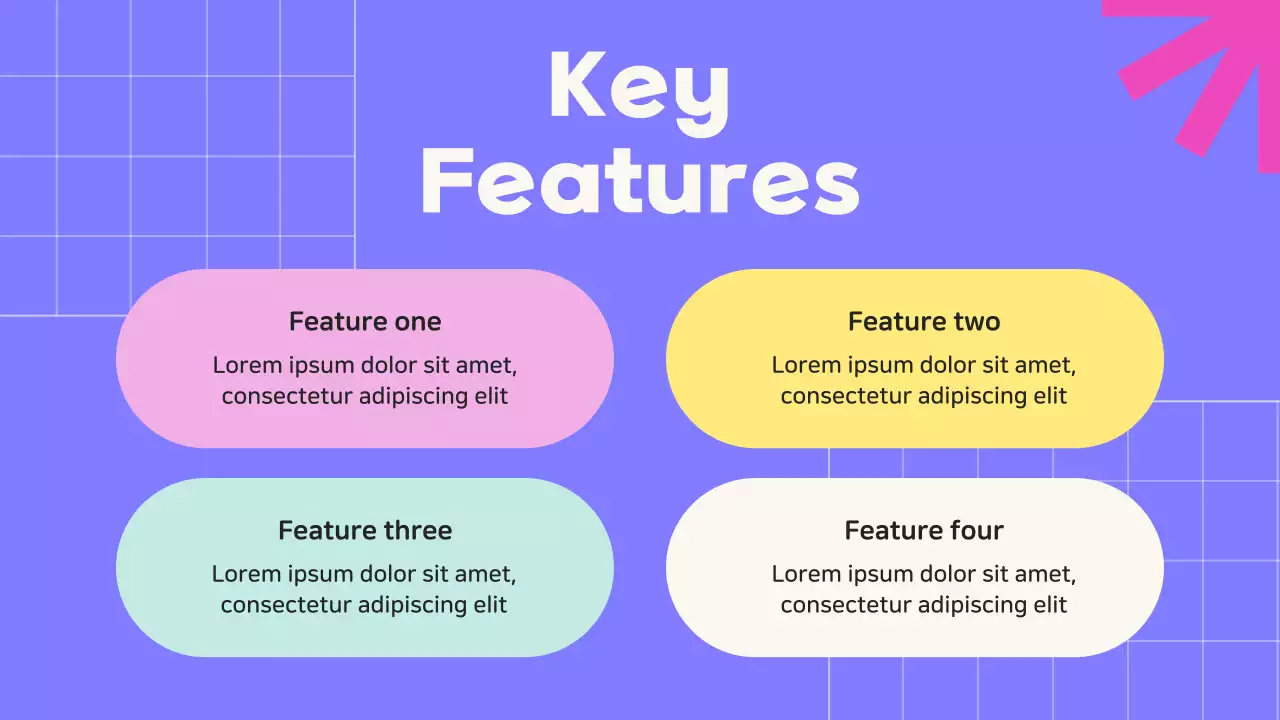 Key Features

Feature one
Lorem ipsum dolor sit amet, consectetur adipiscing elit

Feature two
Lorem ipsum dolor sit amet, consectetur adipiscing elit

Feature three
Lorem ipsum dolor sit amet, consectetur adipiscing elit

Feature four
Lorem ipsum dolor sit amet, consectetur adipiscing elit